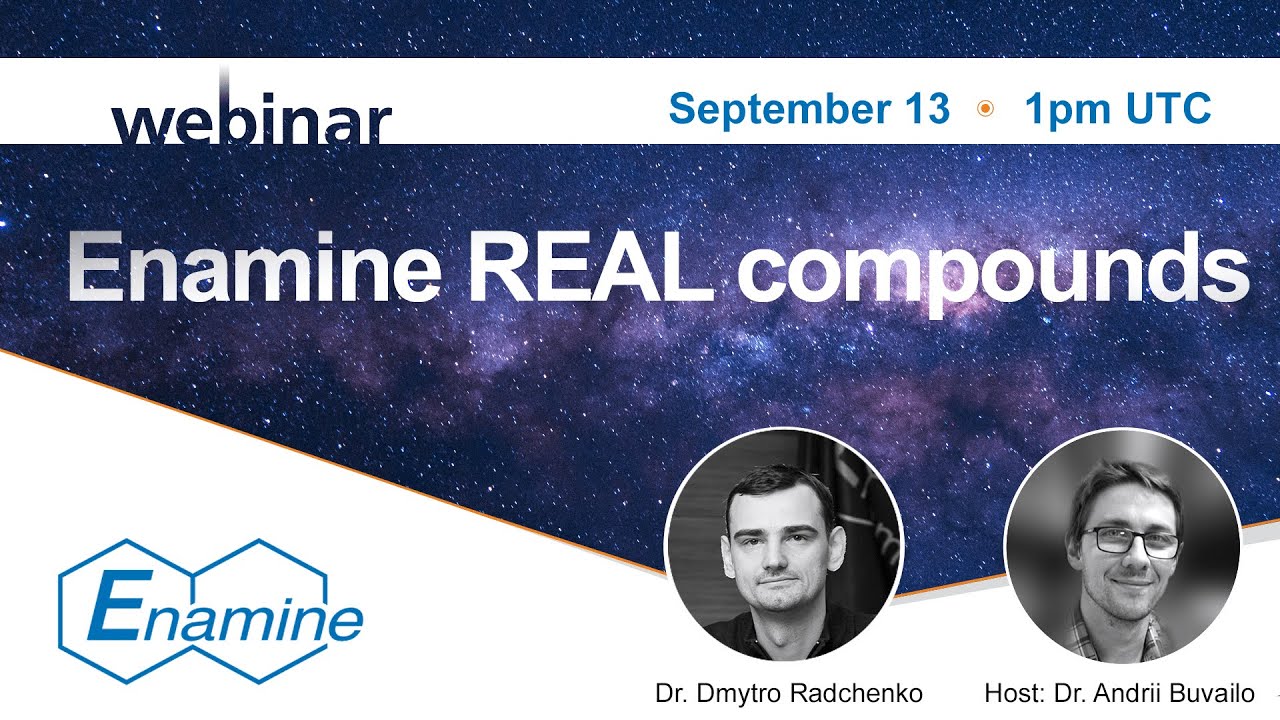 webinar

September 13 1pm UTC

Enamine REAL compounds

Enamine

Dr. Dmytro Radchenko

Host: Dr. Andrii Buvailo